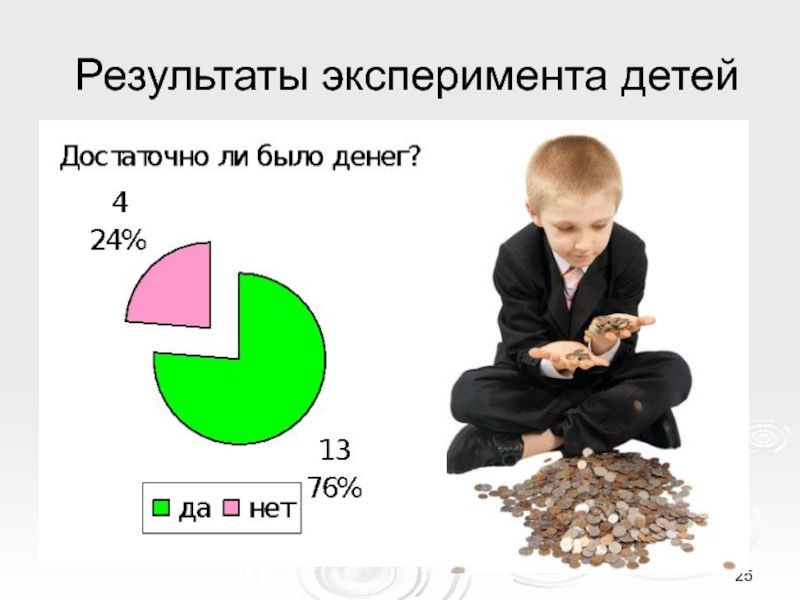 Результаты эксперимента детей

Достаточно ли было денег?

4
24%

13
76%

да нет

25